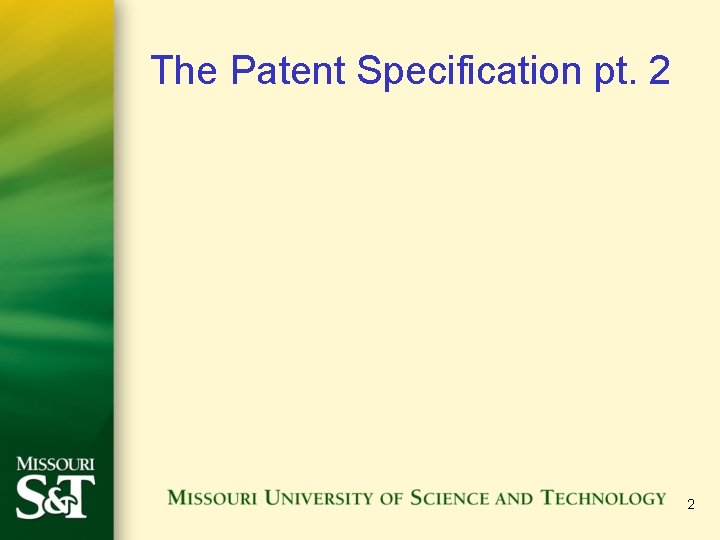 The Patent Specification pt. 2

MISSOURI S&T

MISSOURI UNIVERSITY OF SCIENCE AND TECHNOLOGY

2